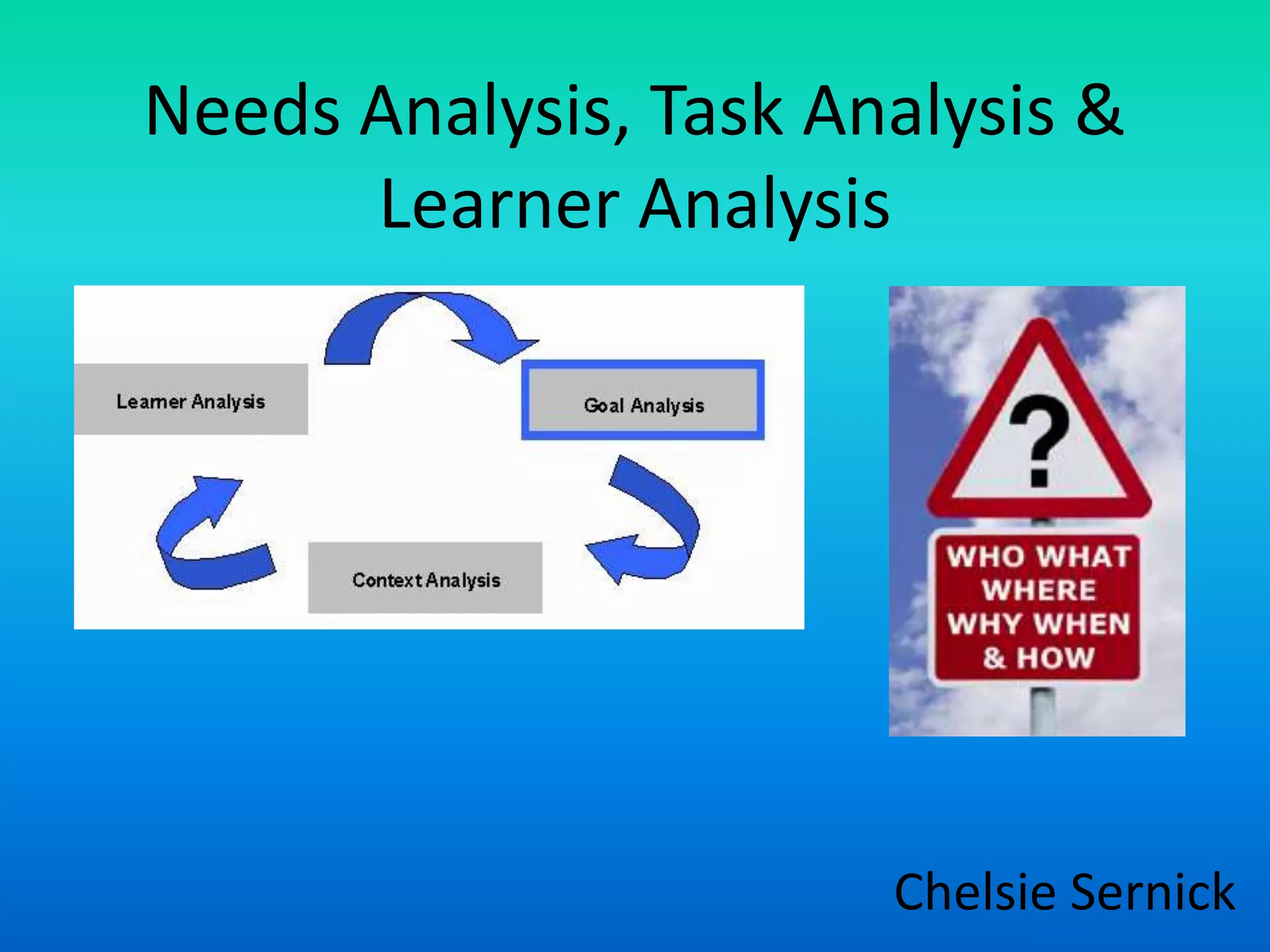 Needs Analysis, Task Analysis & Learner Analysis

Learner Analysis

Goal Analysis

Context Analysis

?

WHO WHAT WHERE WHY WHEN & HOW

Chelsie Sernick